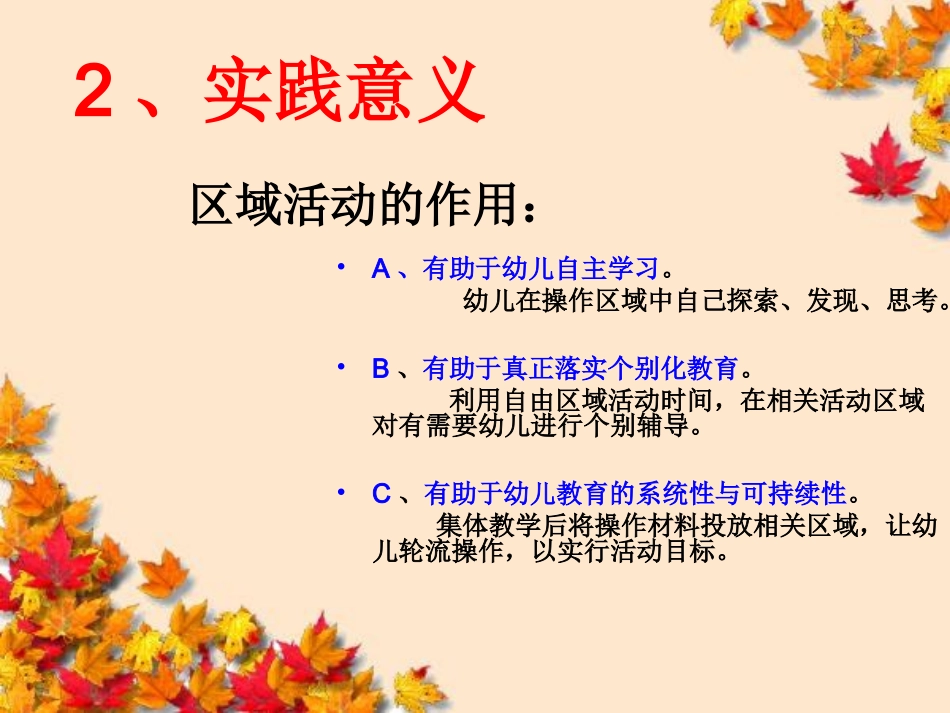 2、实践意义

区域活动的作用：

• A、有助于幼儿自主学习。
幼儿在操作区域中自己探索、发现、思考。

• B、有助于真正落实个别化教育。
利用自由区域活动时间，在相关活动区域对有需要幼儿进行个别辅导。

• C、有助于幼儿教育的系统性与可持续性。
集体教学后将操作材料投放相关区域，让幼儿轮流操作，以实行活动目标。